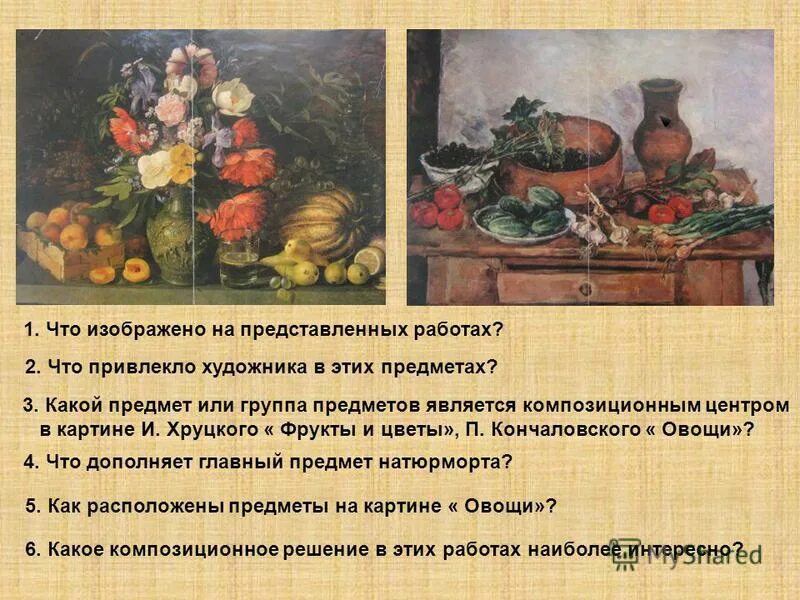 1. Что изображено на представленных работах?

2. Что привлекло художника в этих предметах?

3. Какой предмет или группа предметов является композиционным центром в картине И. Хруцкого « Фрукты и цветы», П. Кончаловского « Овощи»?

4. Что дополняет главный предмет натюрморта?

5. Как расположены предметы на картине « Овощи»?

6. Какое композиционное решение в этих работах наиболее интересно?

MyShared